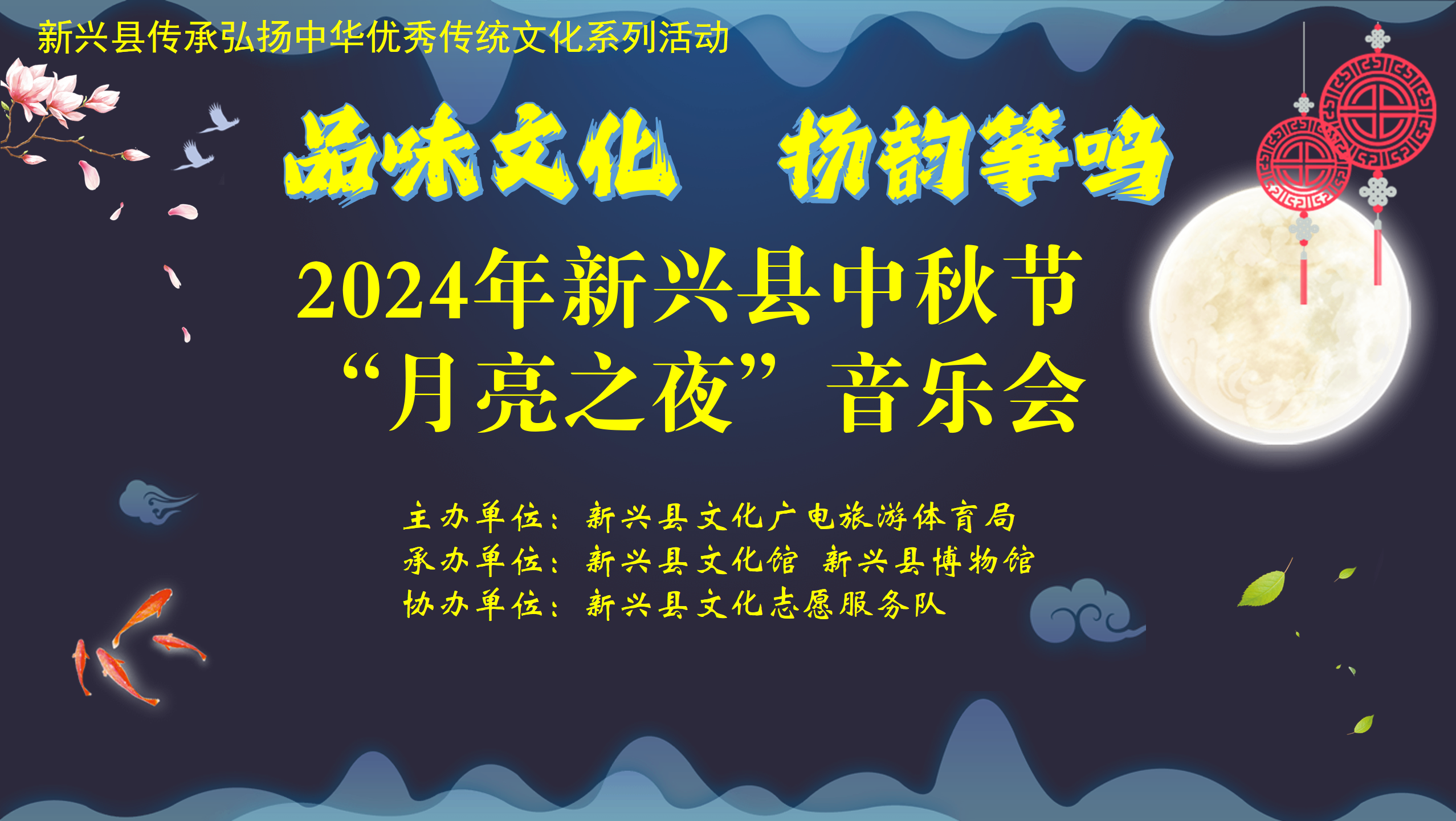 新兴县传承弘扬中华优秀传统文化系列活动

品味文化　扬韵筝鸣

2024年新兴县中秋节
“月亮之夜”音乐会

主办单位：新兴县文化广电旅游体育局
承办单位：新兴县文化馆　新兴县博物馆
协办单位：新兴县文化志愿服务队